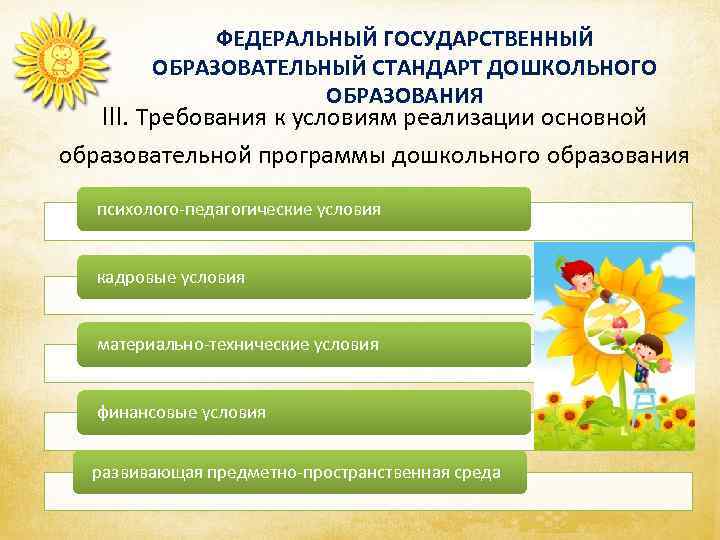 ФЕДЕРАЛЬНЫЙ ГОСУДАРСТВЕННЫЙ ОБРАЗОВАТЕЛЬНЫЙ СТАНДАРТ ДОШКОЛЬНОГО ОБРАЗОВАНИЯ

III. Требования к условиям реализации основной образовательной программы дошкольного образования

психолого-педагогические условия

кадровые условия

материально-технические условия

финансовые условия

развивающая предметно-пространственная среда